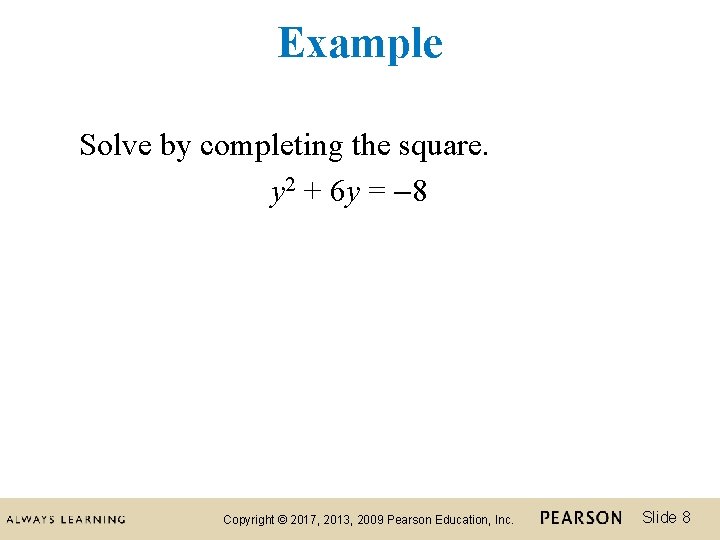 Example

Solve by completing the square.

$y^2 + 6y = -8$

ALWAYS LEARNING Copyright © 2017, 2013, 2009 Pearson Education, Inc. PEARSON Slide 8